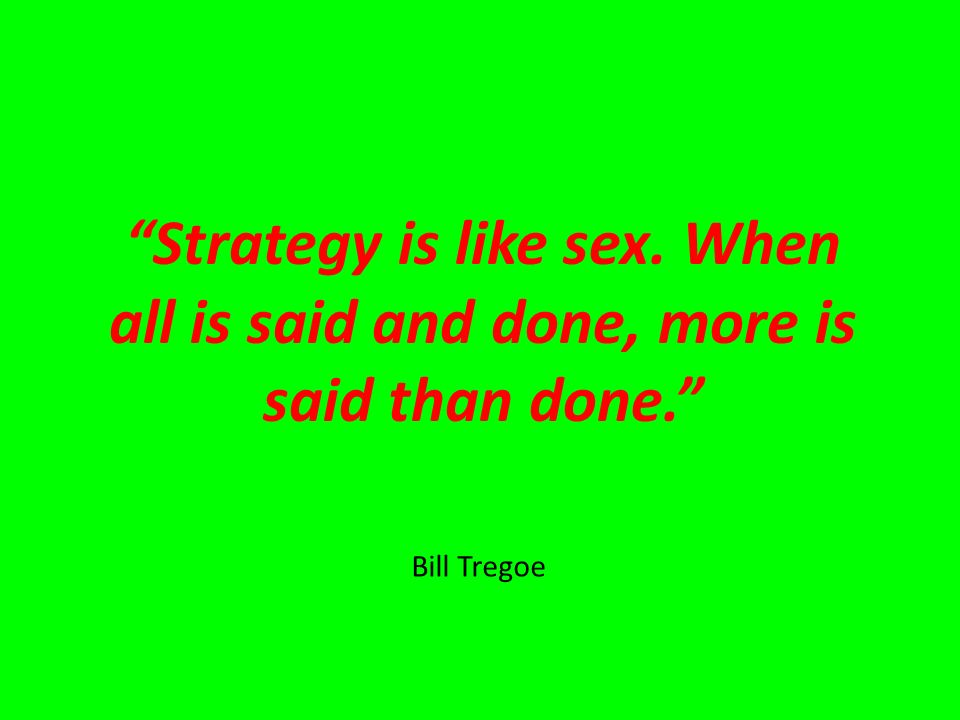 “Strategy is like sex. When all is said and done, more is said than done.”

Bill Tregoe